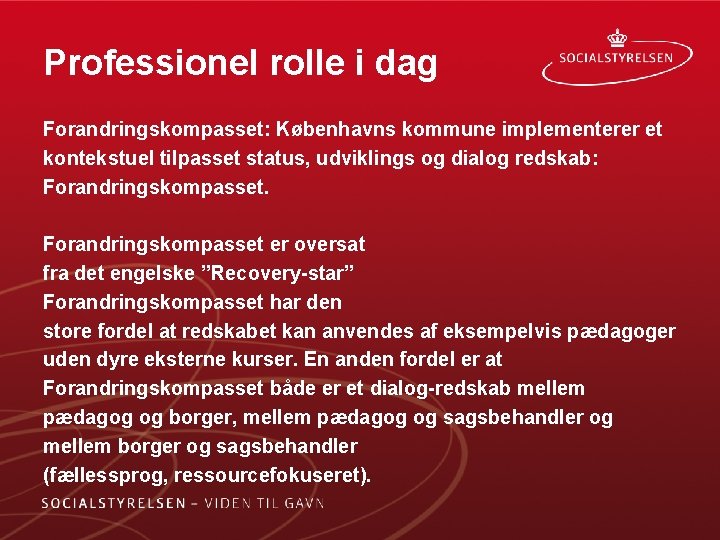 Professionel rolle i dag

SOCIALSTYRELSEN

Forandringskompasset: Københavns kommune implementerer et kontekstuel tilpasset status, udviklings og dialog redskab: Forandringskompasset.

Forandringskompasset er oversat
fra det engelske ”Recovery-star”
Forandringskompasset har den
store fordel at redskabet kan anvendes af eksempelvis pædagoger uden dyre eksterne kurser. En anden fordel er at Forandringskompasset både er et dialog-redskab mellem pædagog og borger, mellem pædagog og sagsbehandler og mellem borger og sagsbehandler
(fællessprog, ressourcefokuseret).

SOCIALSTYRELSEN – VIDEN TIL GAVN